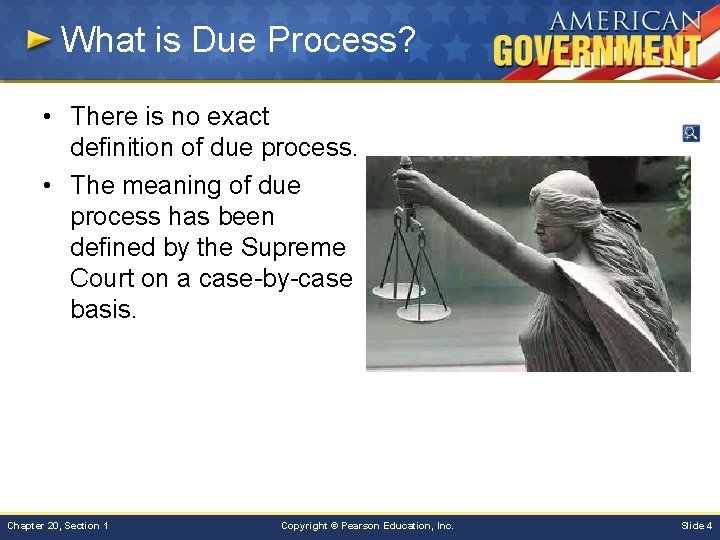 What is Due Process?

AMERICAN GOVERNMENT

• There is no exact definition of due process.

• The meaning of due process has been defined by the Supreme Court on a case-by-case basis.

Chapter 20, Section 1

Copyright © Pearson Education, Inc.

Slide 4